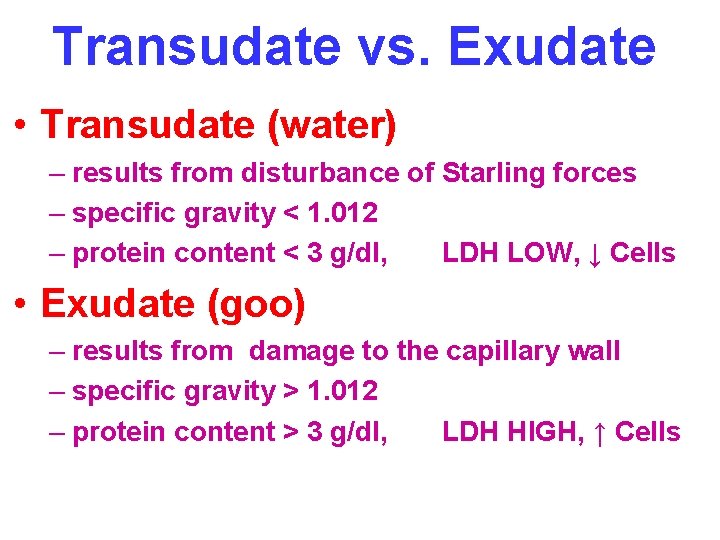 Transudate vs. Exudate

• Transudate (water)
– results from disturbance of Starling forces
– specific gravity < 1.012
– protein content < 3 g/dl, LDH LOW, ↓ Cells

• Exudate (goo)
– results from damage to the capillary wall
– specific gravity > 1.012
– protein content > 3 g/dl, LDH HIGH, ↑ Cells